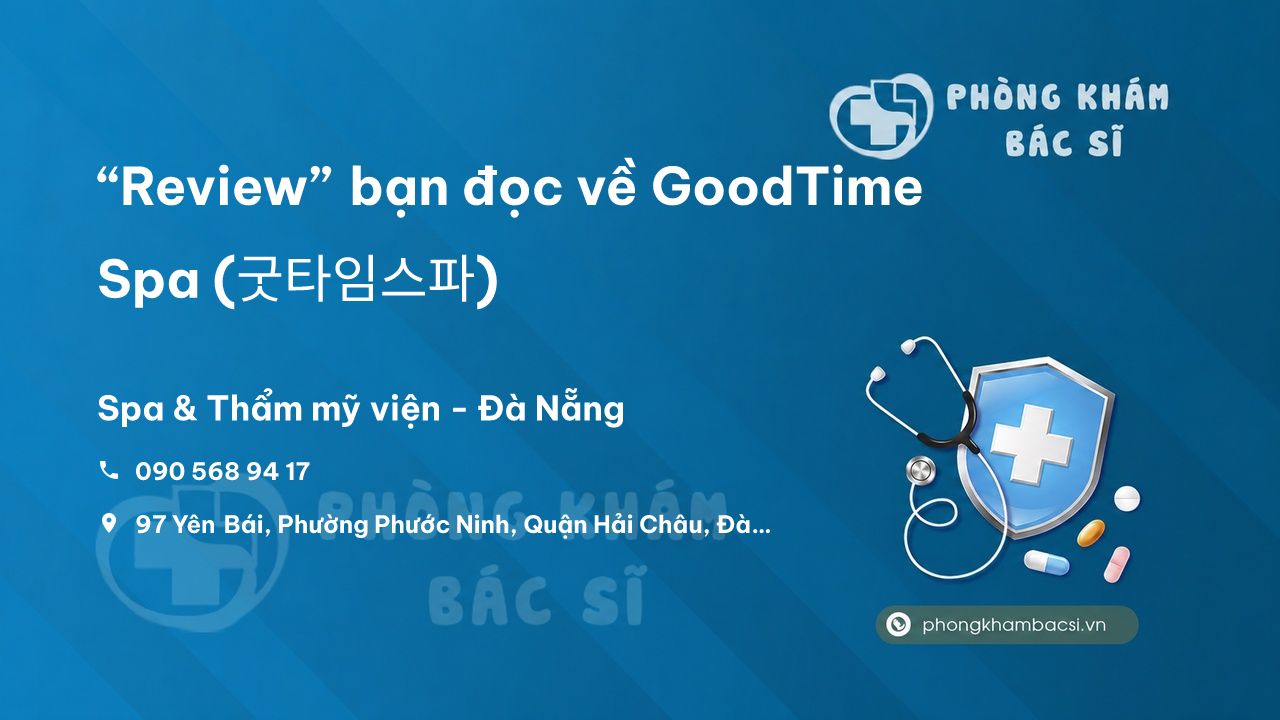 PHÒNG KHÁM BÁC SĨ

“Review” bạn đọc về GoodTime Spa (굿타임스파)

Spa & Thẩm mỹ viện - Đà Nẵng

090 568 94 17

97 Yên Bái, Phường Phước Ninh, Quận Hải Châu, Đà...

PHÒNG KHÁM BÁC SĨ

phongkhambacsi.vn